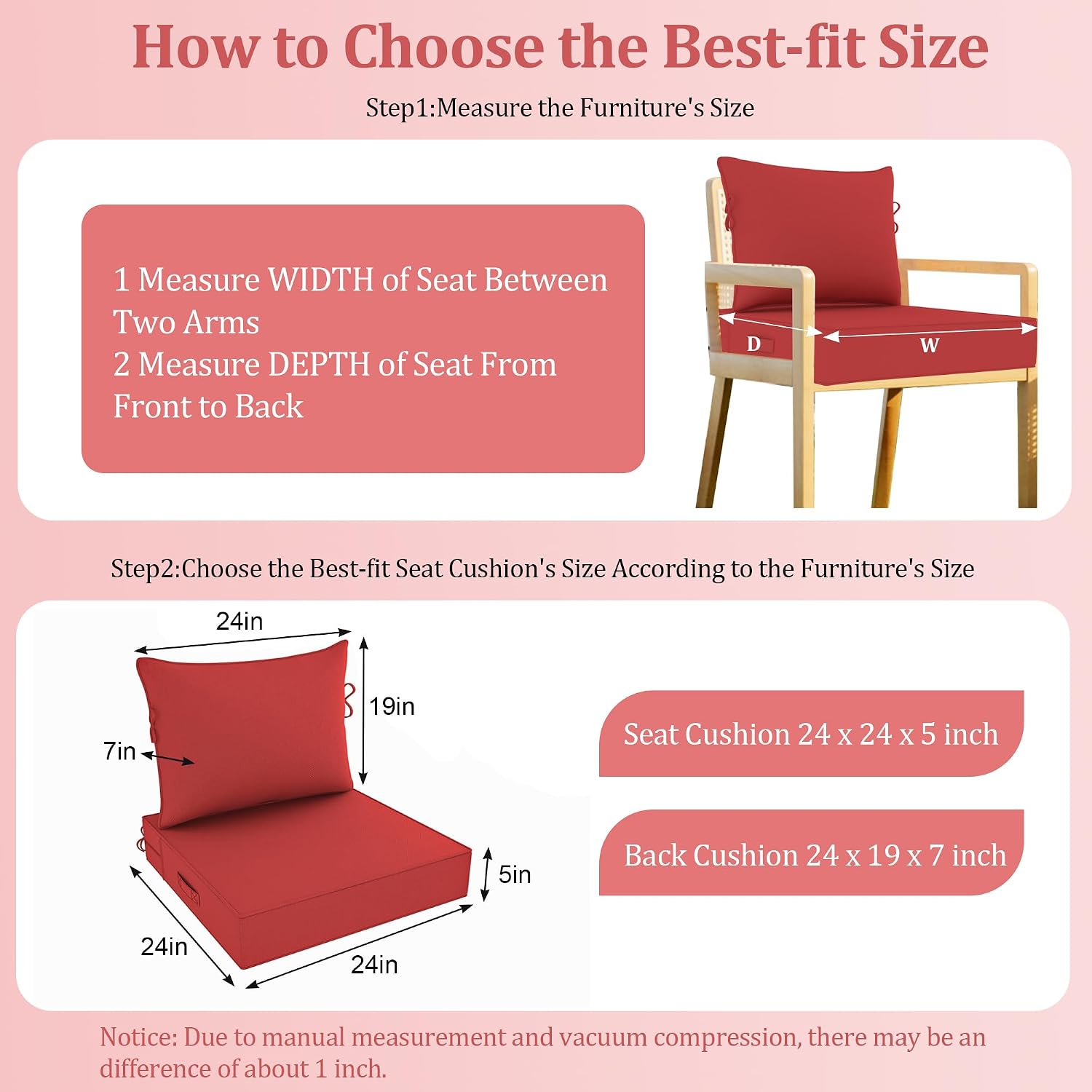 How to Choose the Best-fit Size

Step1:Measure the Furniture's Size

1 Measure WIDTH of Seat Between Two Arms
2 Measure DEPTH of Seat From Front to Back

D

W

Step2:Choose the Best-fit Seat Cushion's Size According to the Furniture's Size

24in

19in

7in

5in

24in

24in

Seat Cushion 24 x 24 x 5 inch

Back Cushion 24 x 19 x 7 inch

Notice: Due to manual measurement and vacuum compression, there may be an difference of about 1 inch.